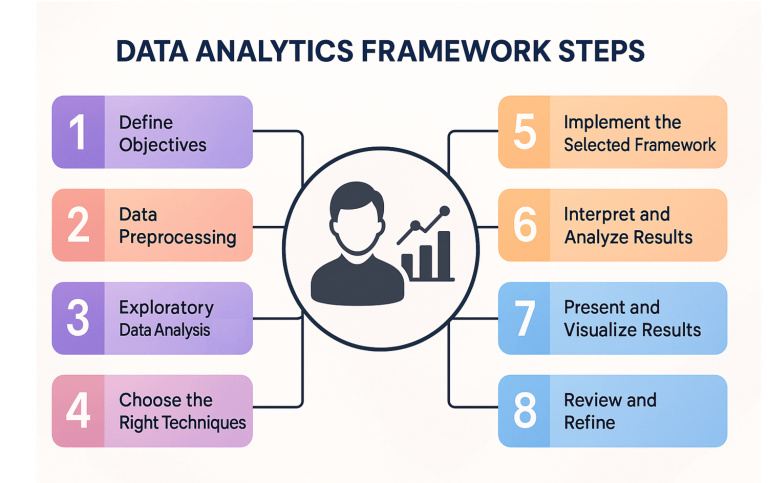 DATA ANALYTICS FRAMEWORK STEPS

1 Define Objectives

2 Data Preprocessing

3 Exploratory Data Analysis

4 Choose the Right Techniques

5 Implement the Selected Framework

6 Interpret and Analyze Results

7 Present and Visualize Results

8 Review and Refine